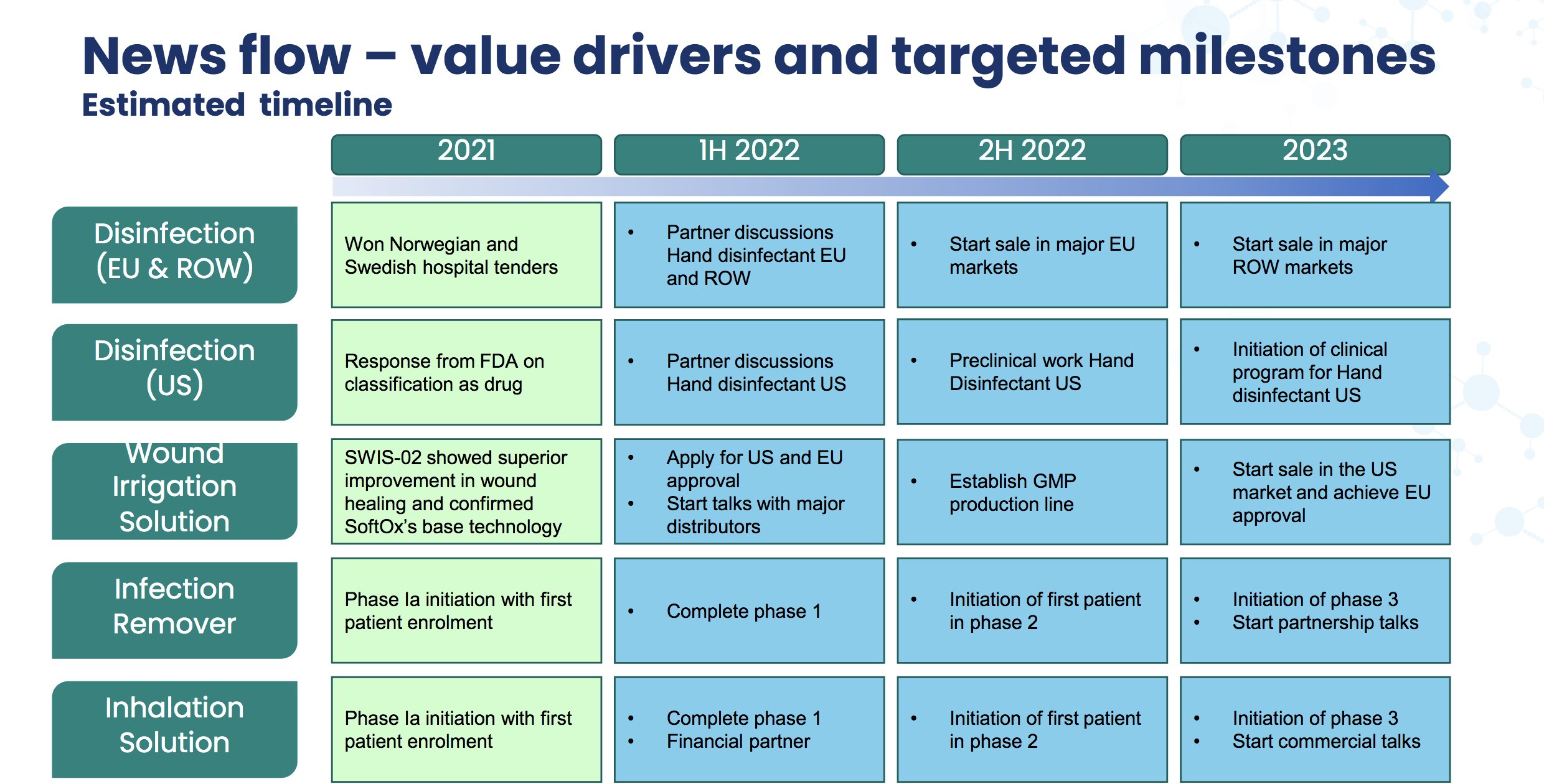 News flow – value drivers and targeted milestones
Estimated timeline

| | 2021 | 1H 2022 | 2H 2022 | 2023 |
|---|---|---|---|---|
| Disinfection (EU & ROW) | Won Norwegian and Swedish hospital tenders | • Partner discussions Hand disinfectant EU and ROW | • Start sale in major EU markets | • Start sale in major ROW markets |
| Disinfection (US) | Response from FDA on classification as drug | • Partner discussions Hand disinfectant US | • Preclinical work Hand Disinfectant US | • Initiation of clinical program for Hand disinfectant US |
| Wound Irrigation Solution | SWIS-02 showed superior improvement in wound healing and confirmed SoftOx's base technology | • Apply for US and EU approval • Start talks with major distributors | • Establish GMP production line | • Start sale in the US market and achieve EU approval |
| Infection Remover | Phase Ia initiation with first patient enrolment | • Complete phase 1 | • Initiation of first patient in phase 2 | • Initiation of phase 3 • Start partnership talks |
| Inhalation Solution | Phase Ia initiation with first patient enrolment | • Complete phase 1 • Financial partner | • Initiation of first patient in phase 2 | • Initiation of phase 3 • Start commercial talks |